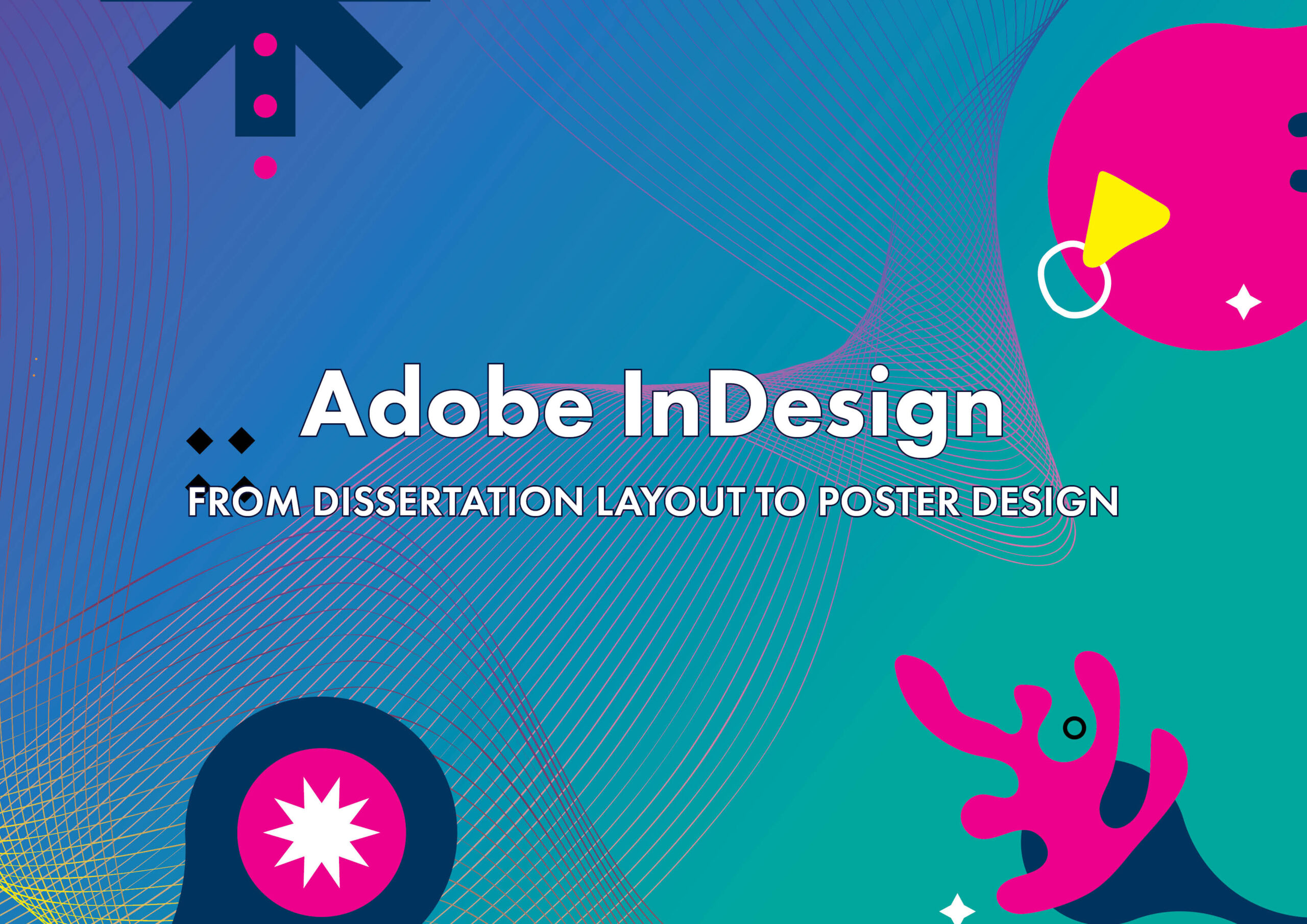 Adobe InDesign

FROM DISSERTATION LAYOUT TO POSTER DESIGN